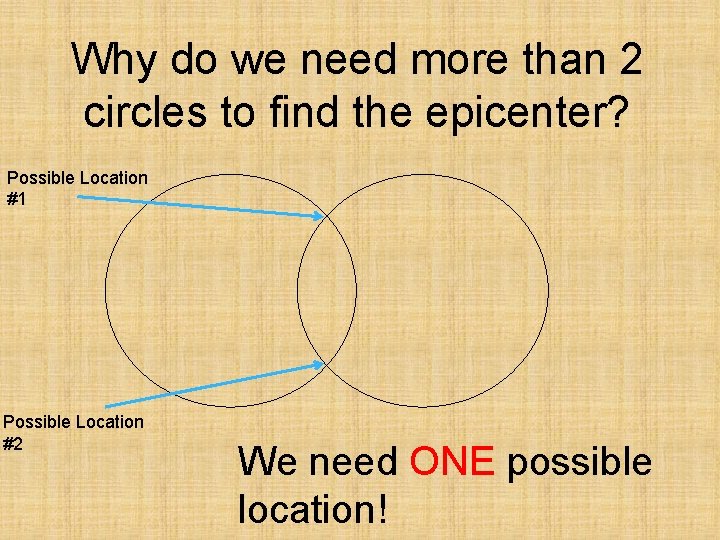 Why do we need more than 2 circles to find the epicenter?

Possible Location #1

Possible Location #2

We need ONE possible location!